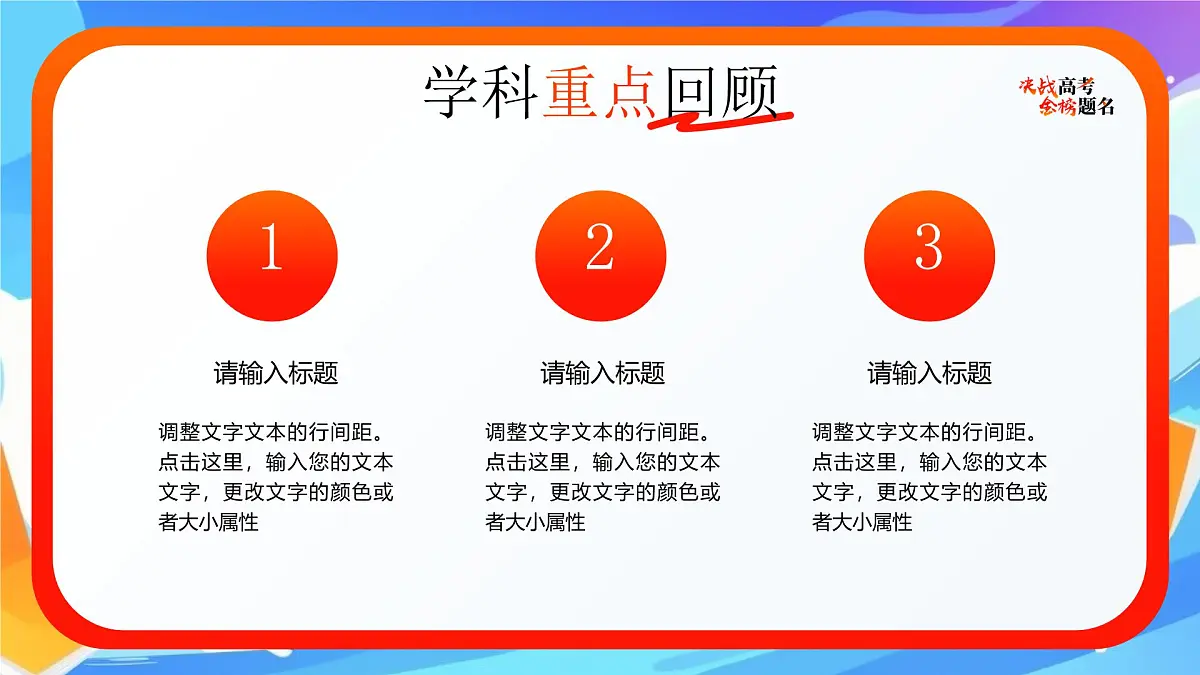 学科重点回顾

决战高考
金榜题名

1

请输入标题

调整文字文本的行间距。点击这里，输入您的文本文字，更改文字的颜色或者大小属性

2

请输入标题

调整文字文本的行间距。点击这里，输入您的文本文字，更改文字的颜色或者大小属性

3

请输入标题

调整文字文本的行间距。点击这里，输入您的文本文字，更改文字的颜色或者大小属性